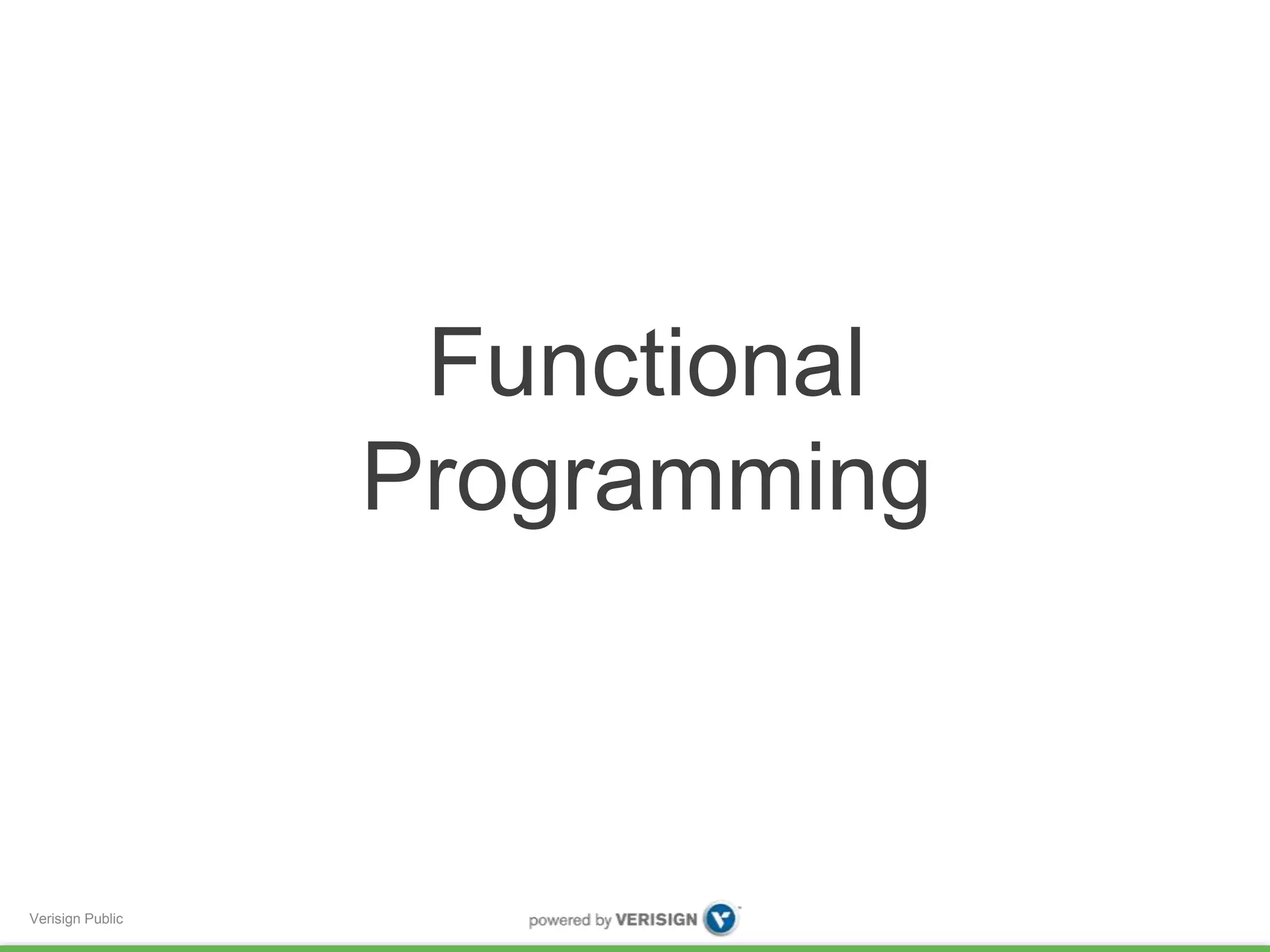 Functional Programming

Verisign Public

powered by VERISIGN